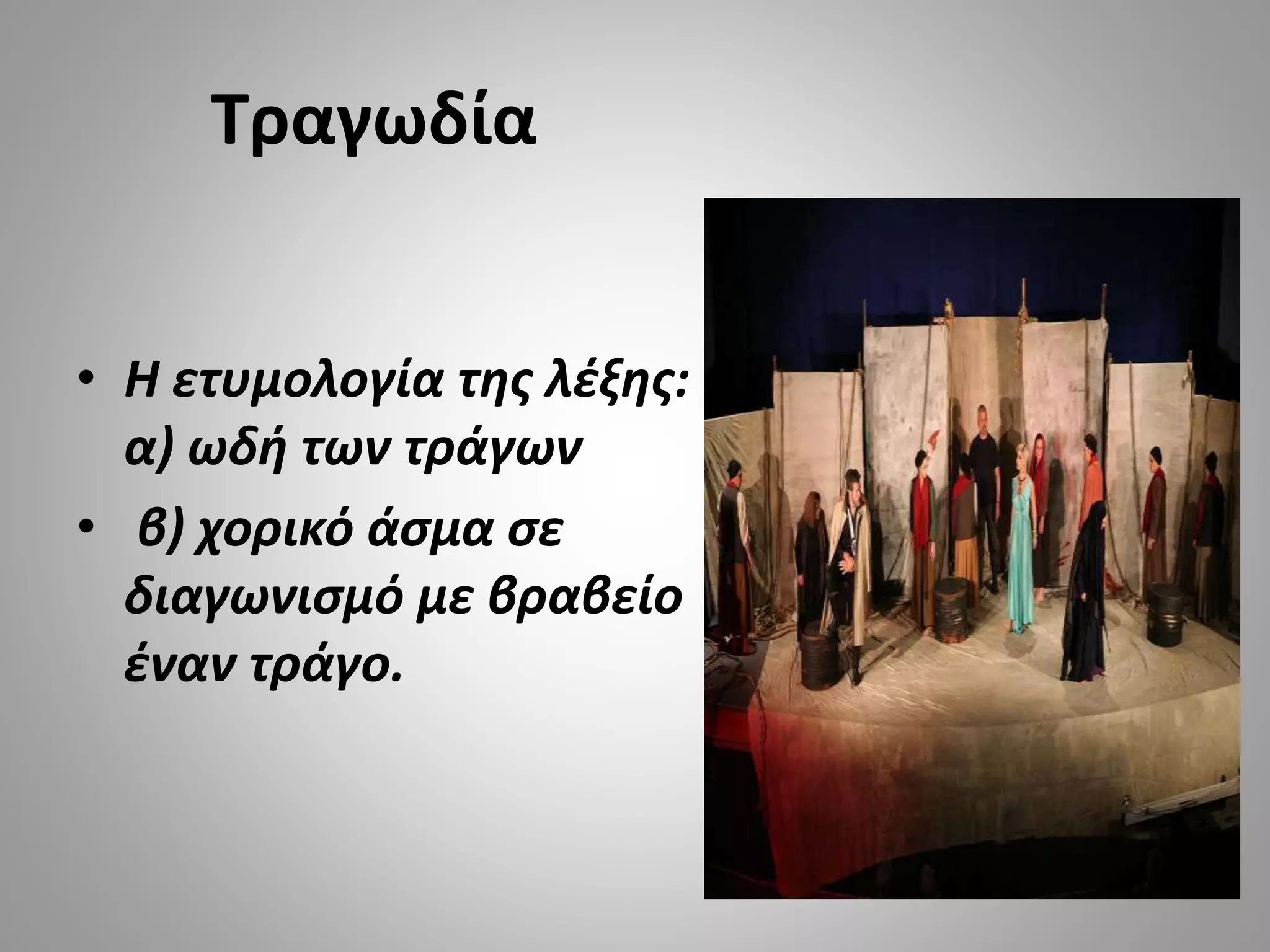 Τραγωδία

• Η ετυμολογία της λέξης: α) ωδή των τράγων
• β) χορικό άσμα σε διαγωνισμό με βραβείο έναν τράγο.